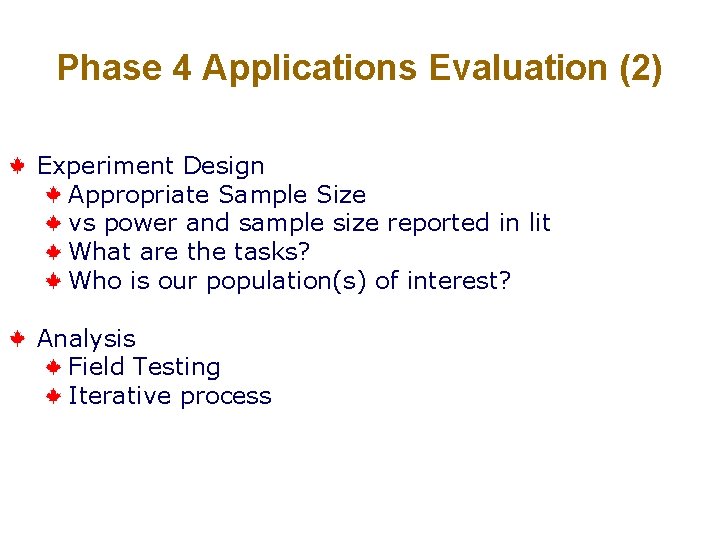 Phase 4 Applications Evaluation (2)

Experiment Design
Appropriate Sample Size
vs power and sample size reported in lit
What are the tasks?
Who is our population(s) of interest?

Analysis
Field Testing
Iterative process